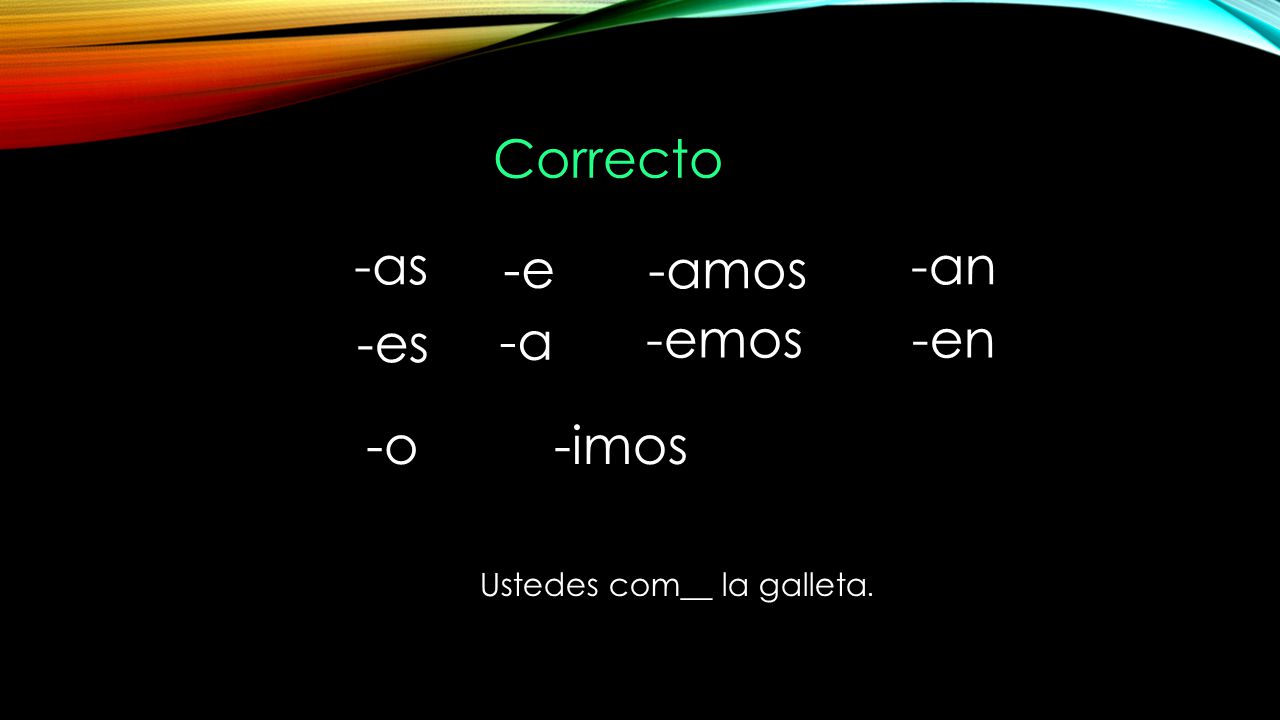 Correcto

-as -e -amos -an

-es -a -emos -en

-o -imos

Ustedes com__ la galleta.